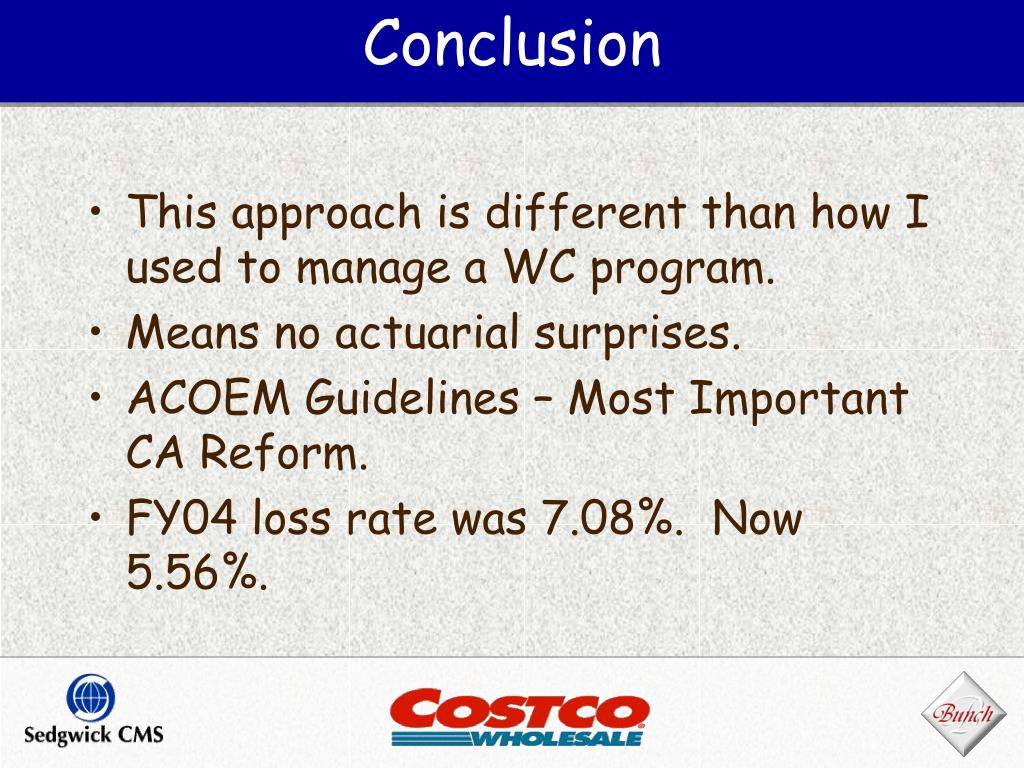 Conclusion

• This approach is different than how I used to manage a WC program.
• Means no actuarial surprises.
• ACOEM Guidelines – Most Important CA Reform.
• FY04 loss rate was 7.08%. Now 5.56%.

Sedgwick CMS

COSTCO WHOLESALE

Bunch